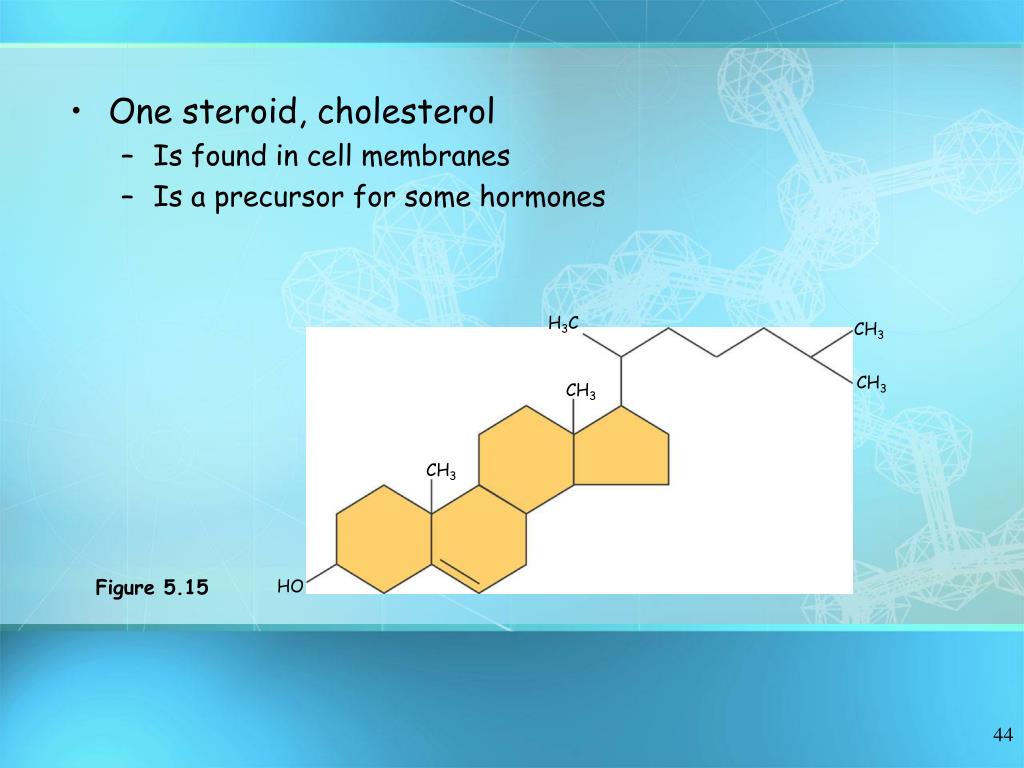 • One steroid, cholesterol
– Is found in cell membranes
– Is a precursor for some hormones

$H_3C$
$CH_3$
$CH_3$
$CH_3$
$CH_3$
HO

Figure 5.15

44